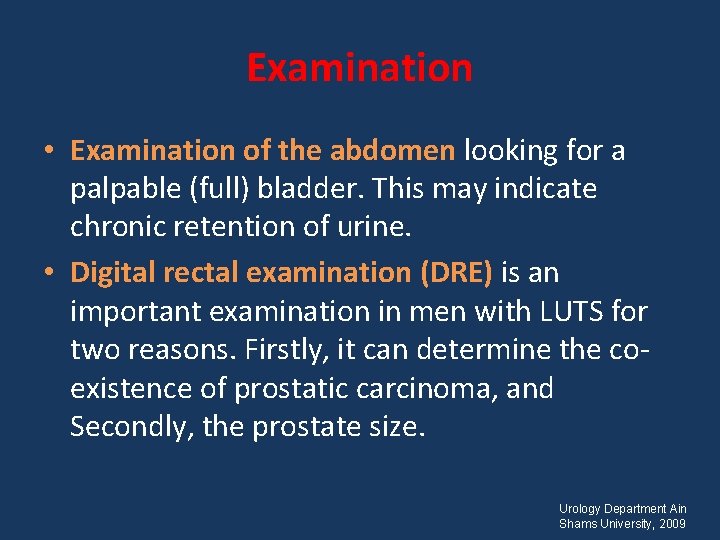 Examination

• Examination of the abdomen looking for a palpable (full) bladder. This may indicate chronic retention of urine.

• Digital rectal examination (DRE) is an important examination in men with LUTS for two reasons. Firstly, it can determine the co-existence of prostatic carcinoma, and Secondly, the prostate size.

Urology Department Ain Shams University, 2009